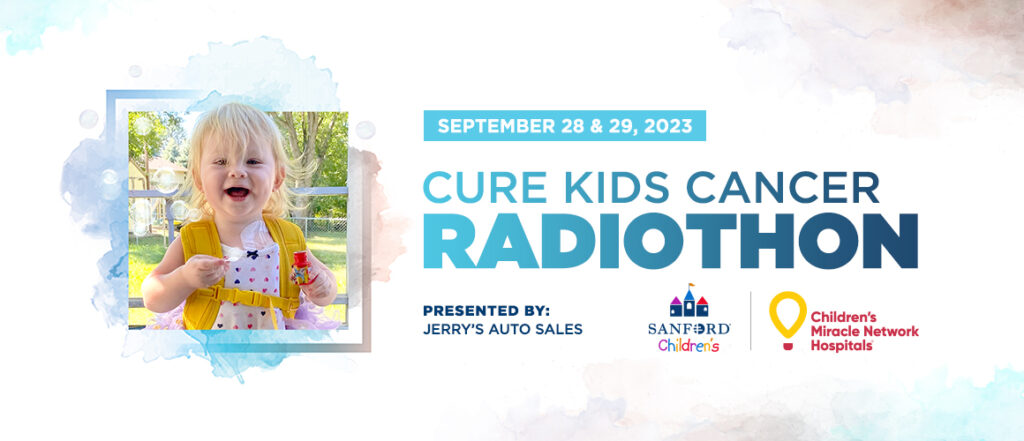 SEPTEMBER 28 & 29, 2023

CURE KIDS CANCER RADIOTHON

PRESENTED BY:
JERRY'S AUTO SALES

SANFORD
Children's

Children's Miracle Network Hospitals